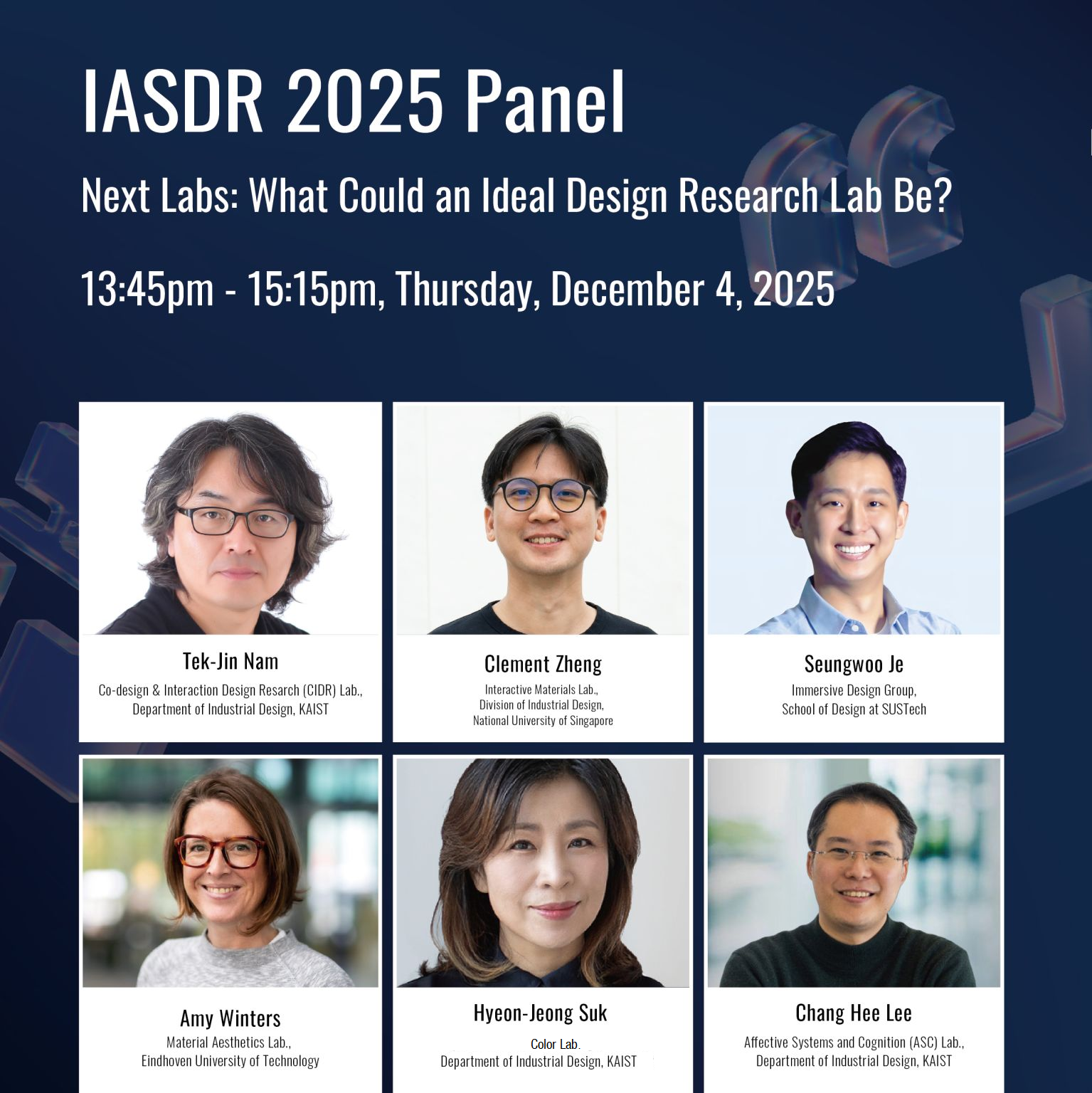 IASDR 2025 Panel

Next Labs: What Could an Ideal Design Research Lab Be?

13:45pm - 15:15pm, Thursday, December 4, 2025

Tek-Jin Nam
Co-design & Interaction Design Resarch (CIDR) Lab., Department of Industrial Design, KAIST

Clement Zheng
Interactive Materials Lab., Division of Industrial Design, National University of Singapore

Seungwoo Je
Immersive Design Group, School of Design at SUSTech

Amy Winters
Material Aesthetics Lab., Eindhoven University of Technology

Hyeon-Jeong Suk
Color Lab.
Department of Industrial Design, KAIST

Chang Hee Lee
Affective Systems and Cognition (ASC) Lab., Department of Industrial Design, KAIST